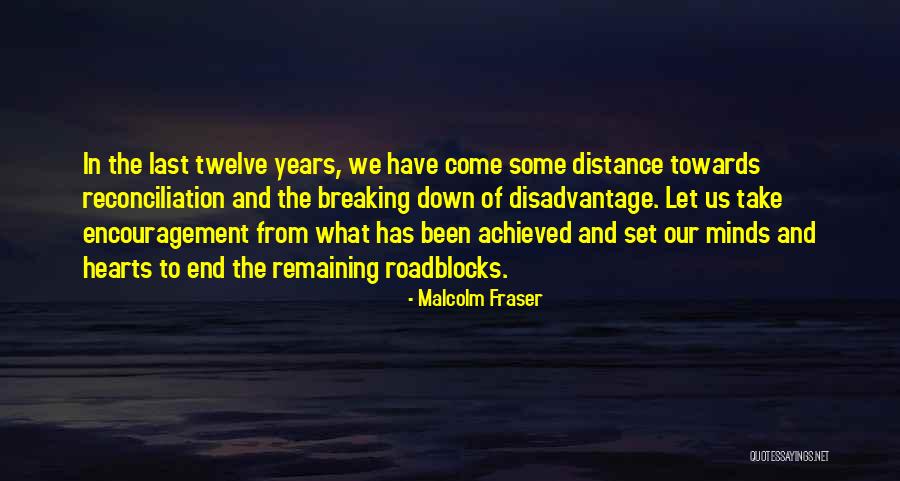 In the last twelve years, we have come some distance towards reconciliation and the breaking down of disadvantage. Let us take encouragement from what has been achieved and set our minds and hearts to end the remaining roadblocks.

- Malcolm Fraser

QUOTESSAYINGS.NET